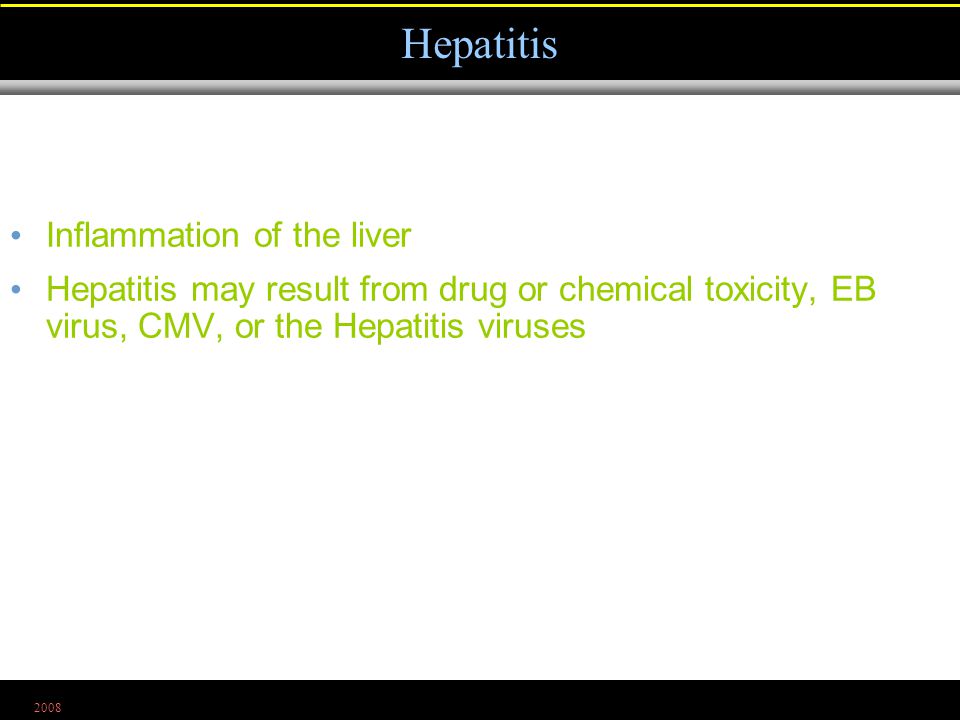 Hepatitis

• Inflammation of the liver

• Hepatitis may result from drug or chemical toxicity, EB virus, CMV, or the Hepatitis viruses

2008